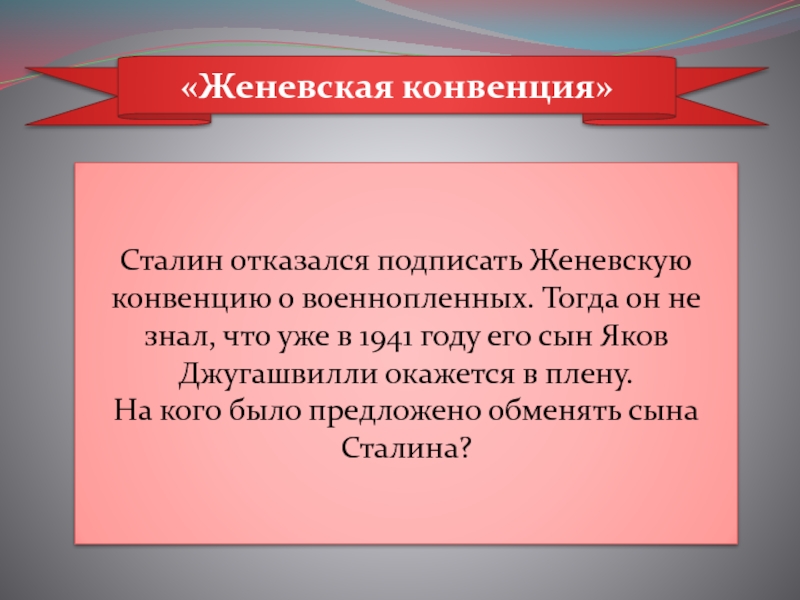 «Женевская конвенция»

Сталин отказался подписать Женевскую конвенцию о военнопленных. Тогда он не знал, что уже в 1941 году его сын Яков Джугашвилли окажется в плену.
На кого было предложено обменять сына Сталина?